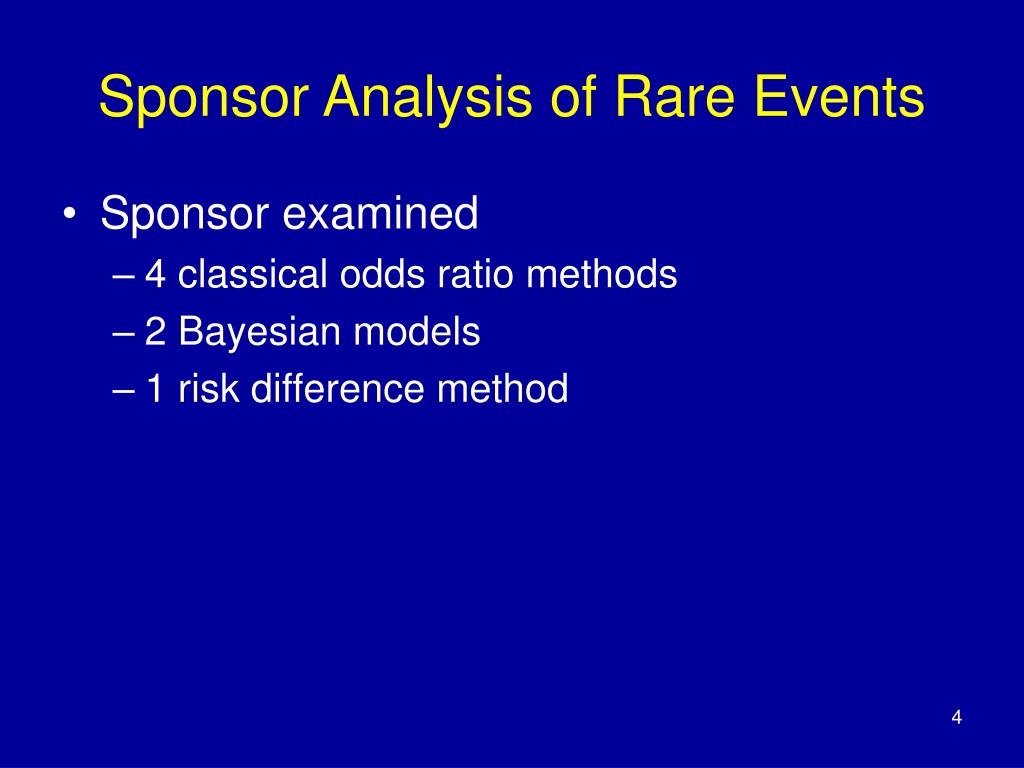 Sponsor Analysis of Rare Events

• Sponsor examined
– 4 classical odds ratio methods
– 2 Bayesian models
– 1 risk difference method

4